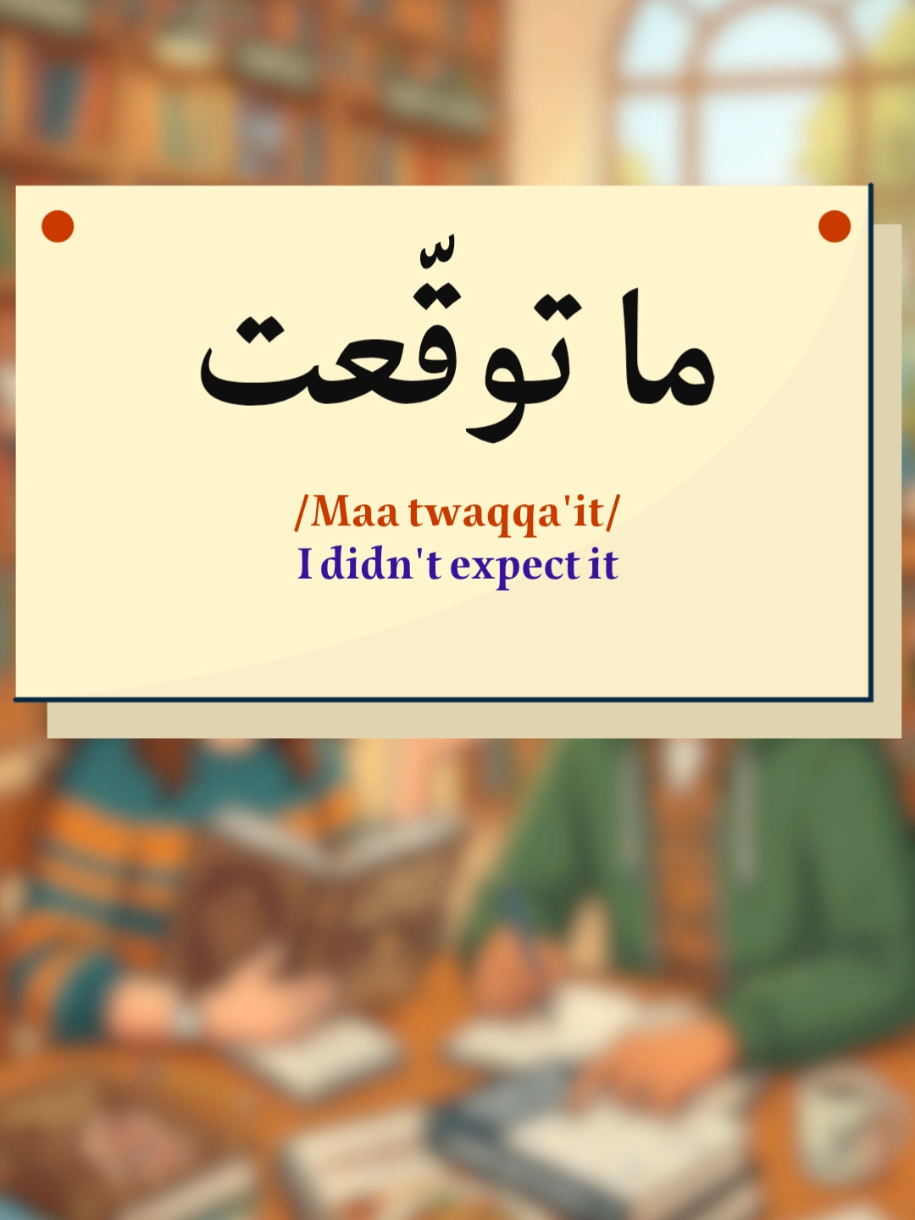 ما توقّعت

/Maa twaqqa'it/
I didn't expect it